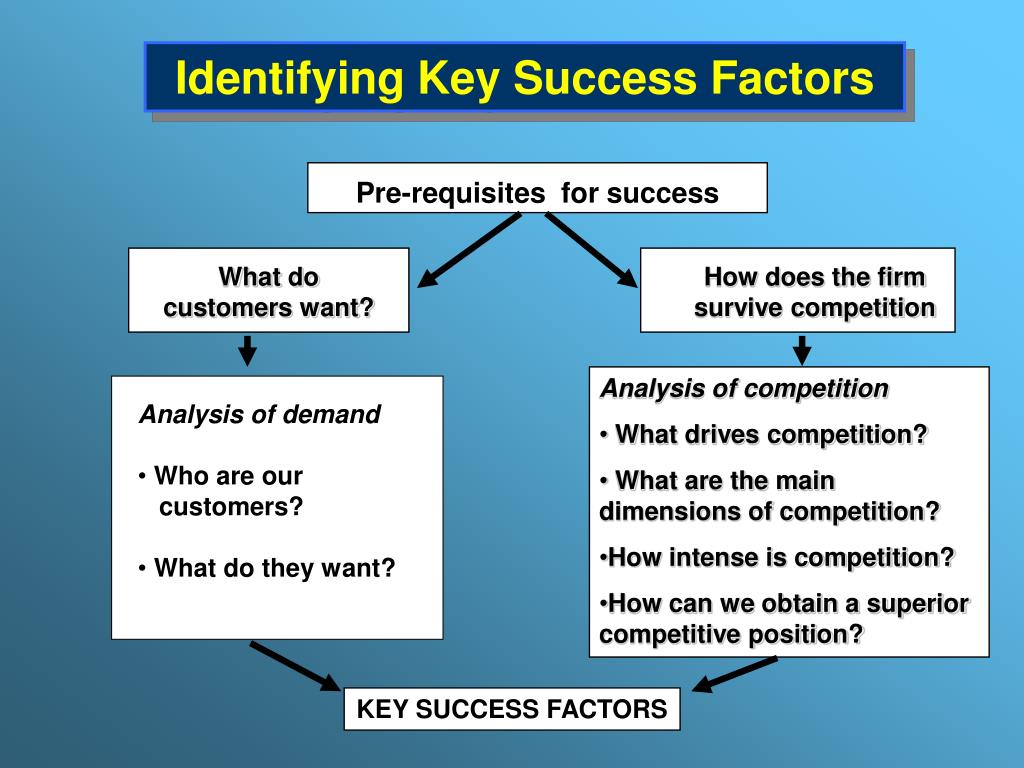 Identifying Key Success Factors

Pre-requisites for success

What do customers want?

How does the firm survive competition

Analysis of demand

• Who are our customers?

• What do they want?

Analysis of competition

• What drives competition?

• What are the main dimensions of competition?

•How intense is competition?

•How can we obtain a superior competitive position?

KEY SUCCESS FACTORS